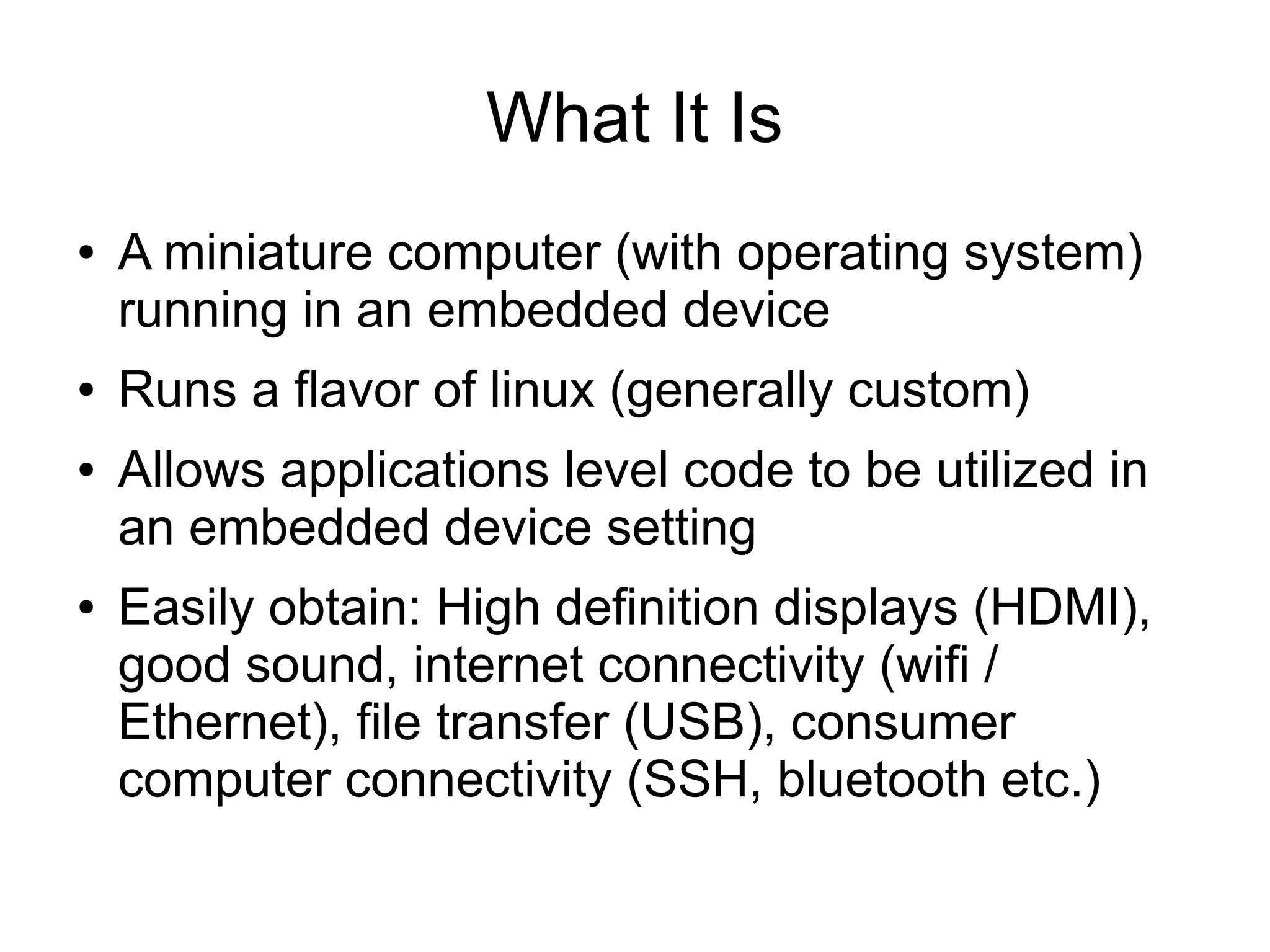 What It Is

• A miniature computer (with operating system) running in an embedded device

• Runs a flavor of linux (generally custom)

• Allows applications level code to be utilized in an embedded device setting

• Easily obtain: High definition displays (HDMI), good sound, internet connectivity (wifi / Ethernet), file transfer (USB), consumer computer connectivity (SSH, bluetooth etc.)